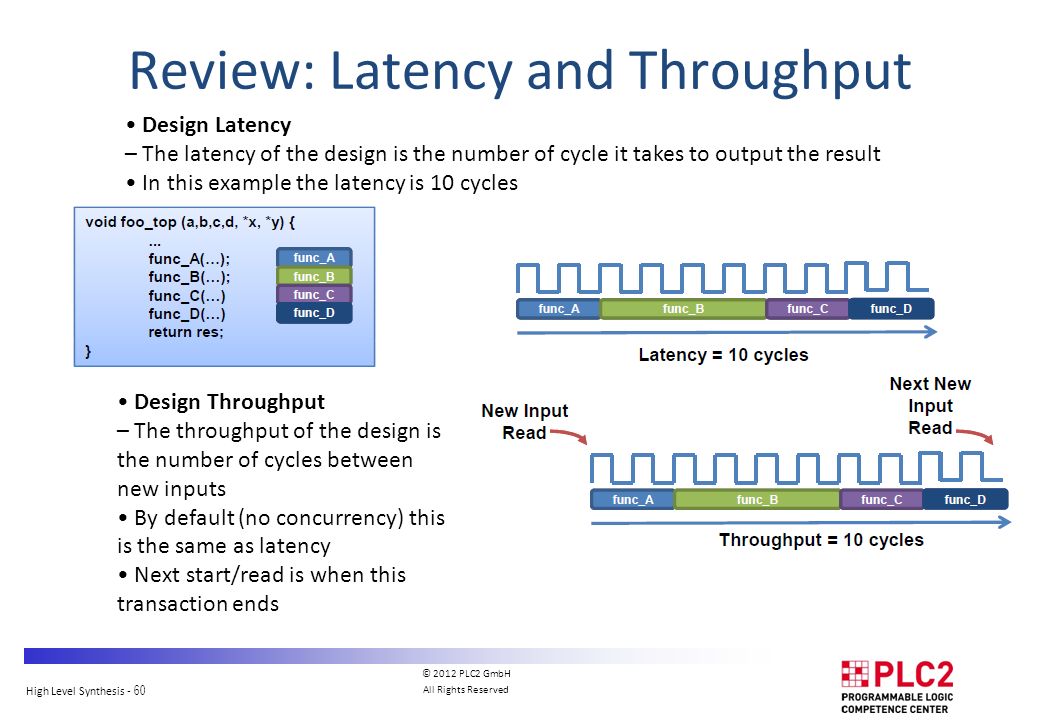 Review: Latency and Throughput

• Design Latency
– The latency of the design is the number of cycle it takes to output the result
• In this example the latency is 10 cycles

void foo_top (a,b,c,d, *x, *y) {
...
func_A(...);
func_B(...);
func_C(...)
func_D(...)
return res;
}

func_A
func_B
func_C
func_D

func_A func_B func_C func_D

Latency = 10 cycles

• Design Throughput
– The throughput of the design is the number of cycles between new inputs
• By default (no concurrency) this is the same as latency
• Next start/read is when this transaction ends

New Input Read

Next New Input Read

func_A func_B func_C func_D

Throughput = 10 cycles

High Level Synthesis - 60

© 2012 PLC2 GmbH
All Rights Reserved

PLC2
PROGRAMMABLE LOGIC
COMPETENCE CENTER